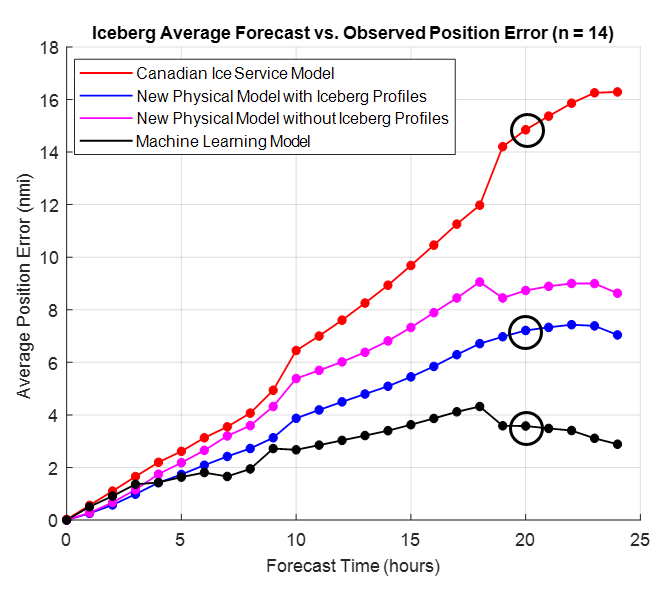 Iceberg Average Forecast vs. Observed Position Error (n = 14)

Canadian Ice Service Model
New Physical Model with Iceberg Profiles
New Physical Model without Iceberg Profiles
Machine Learning Model

Average Position Error (nmi)

18
16
14
12
10
8
6
4
2
0

0
5
10
15
20
25

Forecast Time (hours)